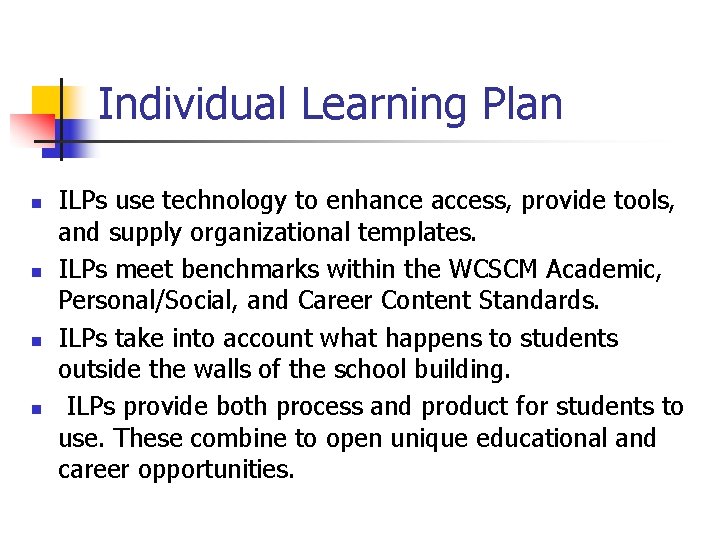 Individual Learning Plan

- ILPs use technology to enhance access, provide tools, and supply organizational templates.
- ILPs meet benchmarks within the WCSCM Academic, Personal/Social, and Career Content Standards.
- ILPs take into account what happens to students outside the walls of the school building.
- ILPs provide both process and product for students to use. These combine to open unique educational and career opportunities.